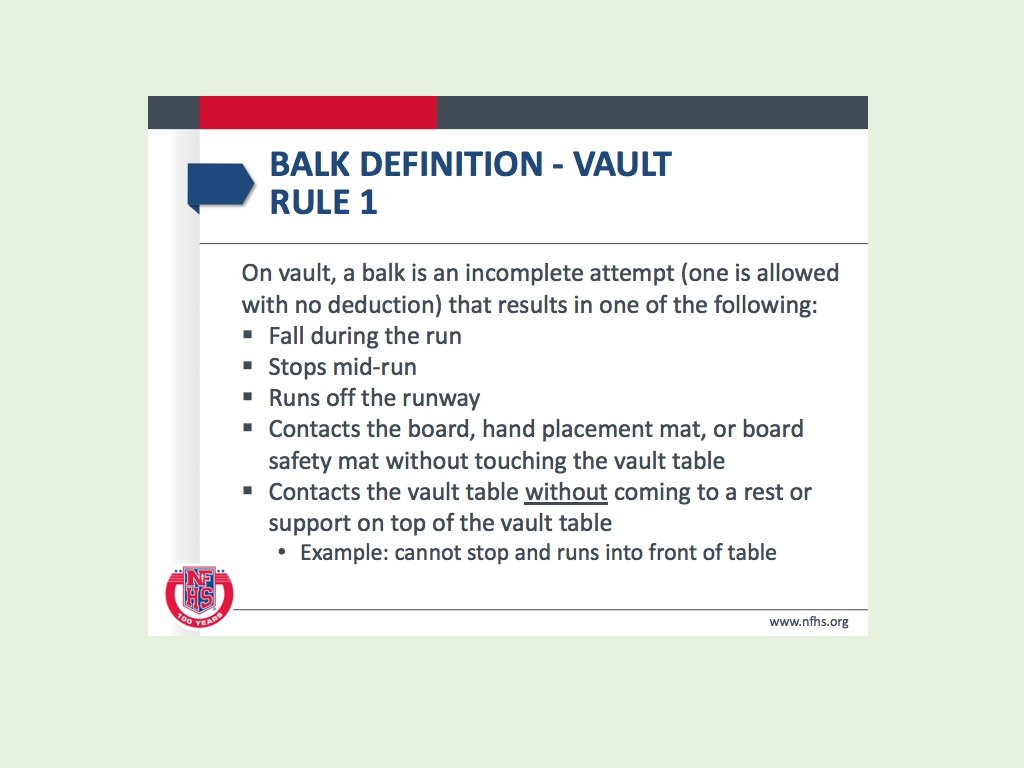 BALK DEFINITION - VAULT
RULE 1

On vault, a balk is an incomplete attempt (one is allowed with no deduction) that results in one of the following:
▪ Fall during the run
▪ Stops mid-run
▪ Runs off the runway
▪ Contacts the board, hand placement mat, or board safety mat without touching the vault table
▪ Contacts the vault table without coming to a rest or support on top of the vault table
• Example: cannot stop and runs into front of table

NFHS
100 YEARS

www.nfhs.org